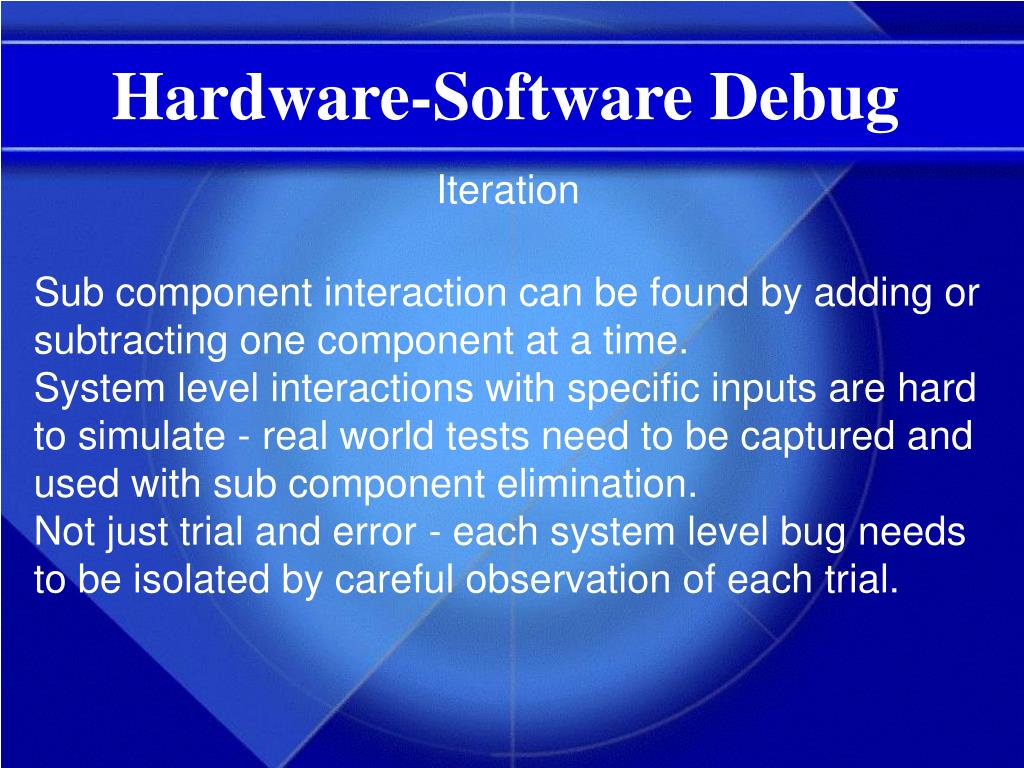 Hardware-Software Debug

Iteration

Sub component interaction can be found by adding or subtracting one component at a time.
System level interactions with specific inputs are hard to simulate - real world tests need to be captured and used with sub component elimination.
Not just trial and error - each system level bug needs to be isolated by careful observation of each trial.